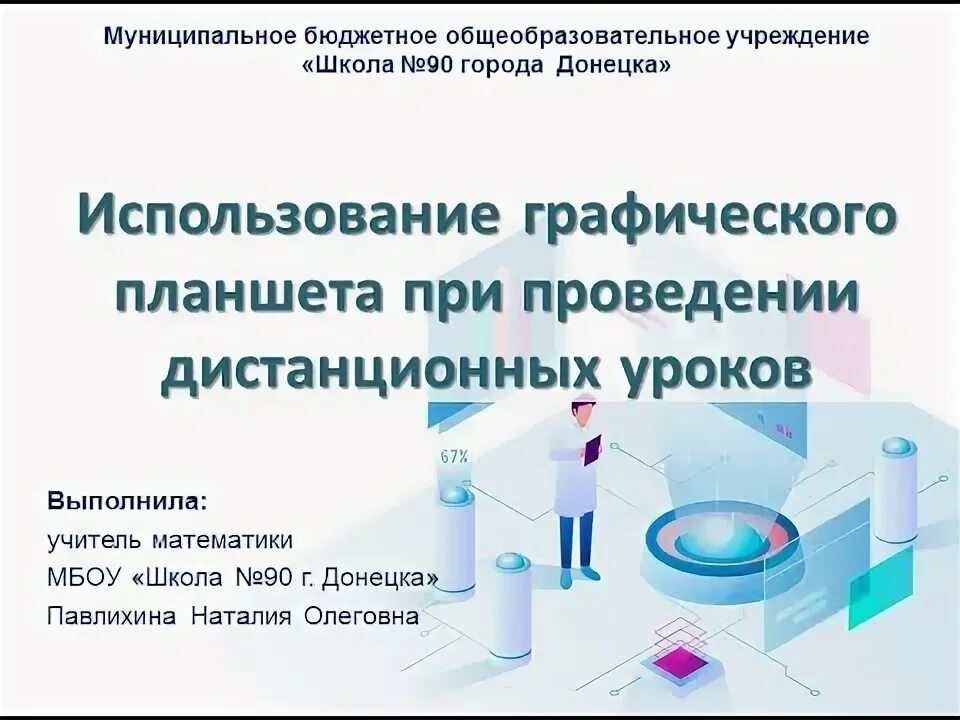 Муниципальное бюджетное общеобразовательное учреждение
«Школа №90 города Донецка»

Использование графического планшета при проведении дистанционных уроков

67%

Выполнила:
учитель математики
МБОУ «Школа №90 г. Донецка»
Павлихина Наталия Олеговна